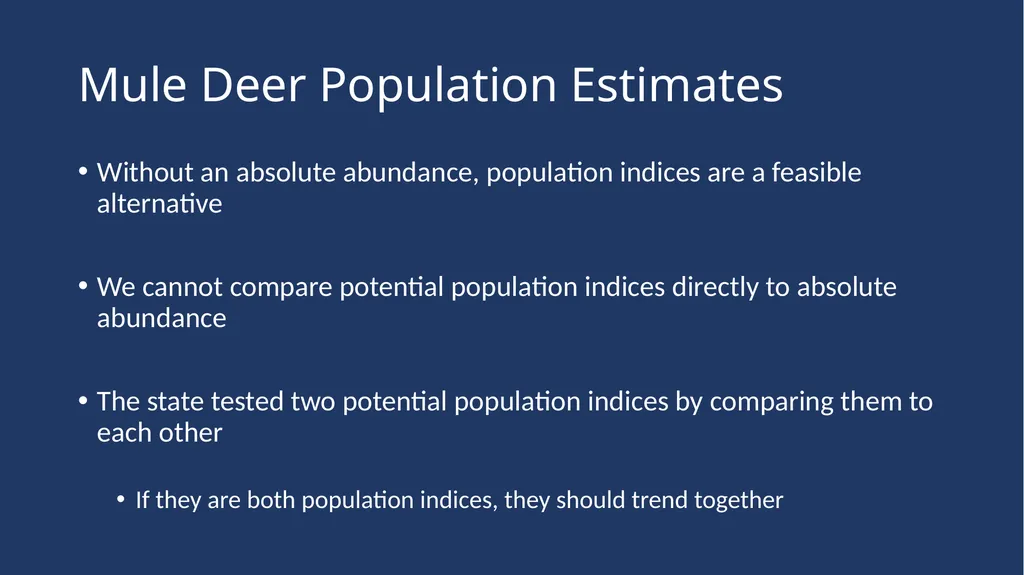 Mule Deer Population Estimates

• Without an absolute abundance, population indices are a feasible alternative

• We cannot compare potential population indices directly to absolute abundance

• The state tested two potential population indices by comparing them to each other

• If they are both population indices, they should trend together